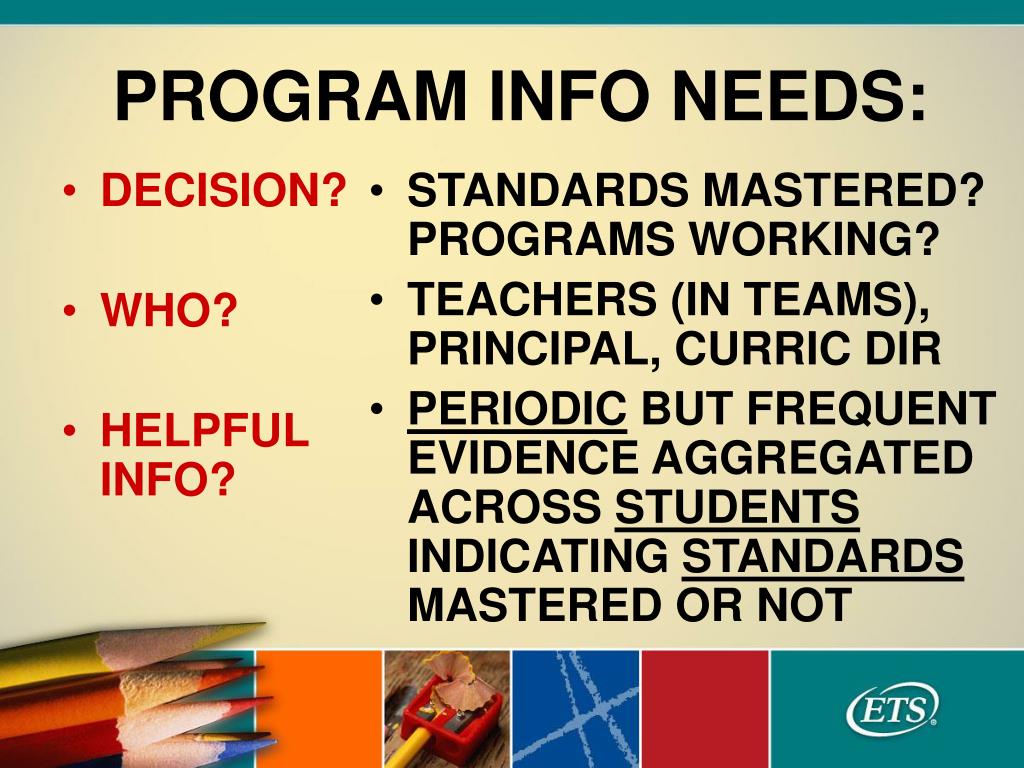 PROGRAM INFO NEEDS:

• DECISION?

• WHO?

• HELPFUL INFO?

• STANDARDS MASTERED? PROGRAMS WORKING?

• TEACHERS (IN TEAMS), PRINCIPAL, CURRIC DIR

• PERIODIC BUT FREQUENT EVIDENCE AGGREGATED ACROSS STUDENTS INDICATING STANDARDS MASTERED OR NOT

ETS®